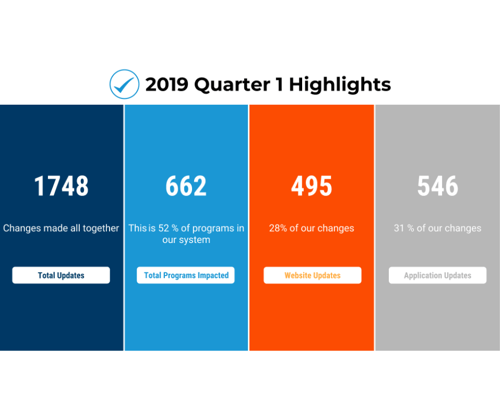 2019 Quarter 1 Highlights

1748

Changes made all together

Total Updates

662

This is 52 % of programs in our system

Total Programs Impacted

495

28% of our changes

Website Updates

546

31 % of our changes

Application Updates